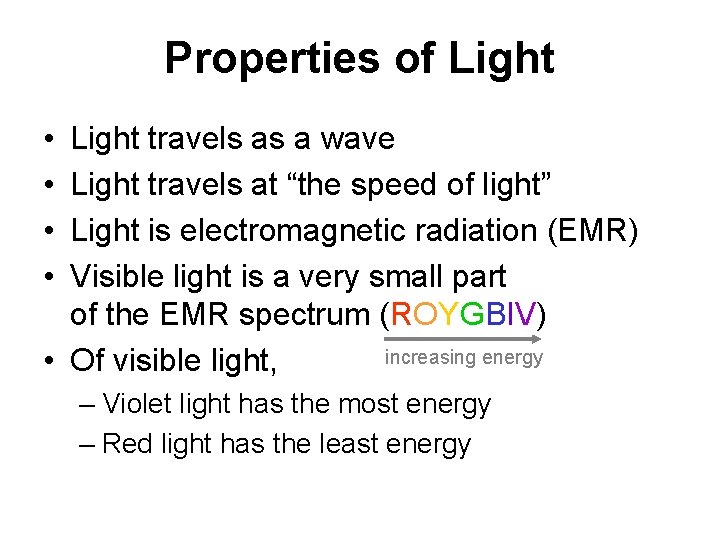 Properties of Light

• Light travels as a wave
• Light travels at “the speed of light”
• Light is electromagnetic radiation (EMR)
• Visible light is a very small part of the EMR spectrum (ROYGBIV)

increasing energy

• Of visible light,
– Violet light has the most energy
– Red light has the least energy